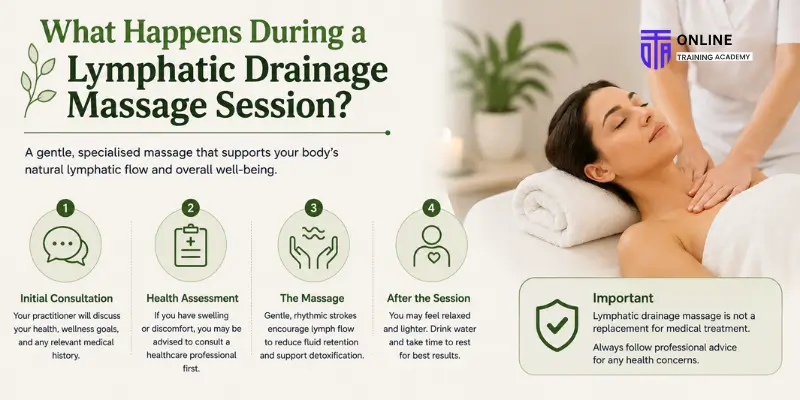 What Happens During a Lymphatic Drainage Massage Session?

ONLINE
TRAINING ACADEMY

A gentle, specialised massage that supports your body's natural lymphatic flow and overall well-being.

1
Initial Consultation
Your practitioner will discuss your health, wellness goals, and any relevant medical history.

2
Health Assessment
If you have swelling or discomfort, you may be advised to consult a healthcare professional first.

3
The Massage
Gentle, rhythmic strokes encourage lymph flow to reduce fluid retention and support detoxification.

4
After the Session
You may feel relaxed and lighter. Drink water and take time to rest for best results.

Important
Lymphatic drainage massage is not a replacement for medical treatment.
Always follow professional advice for any health concerns.